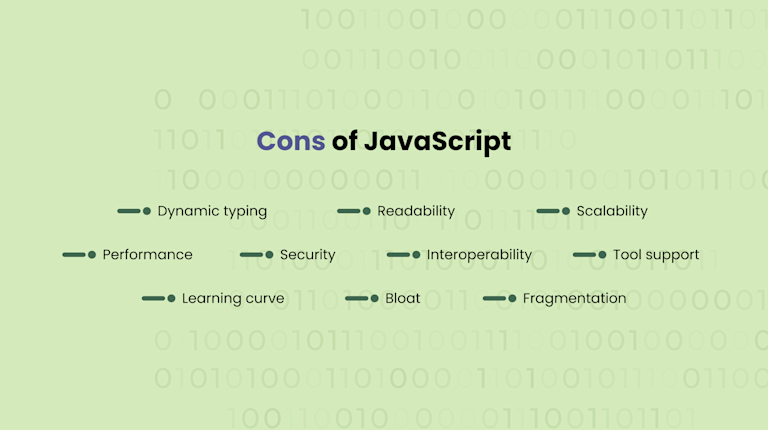 Cons of JavaScript

Dynamic typing
Readability
Scalability
Performance
Security
Interoperability
Tool support
Learning curve
Bloat
Fragmentation